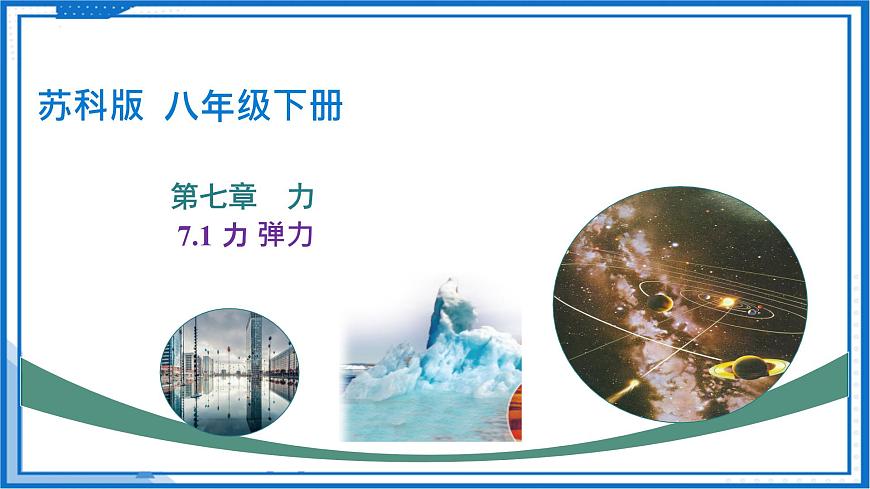 苏科版 八年级下册

第七章 力
7.1 力 弹力